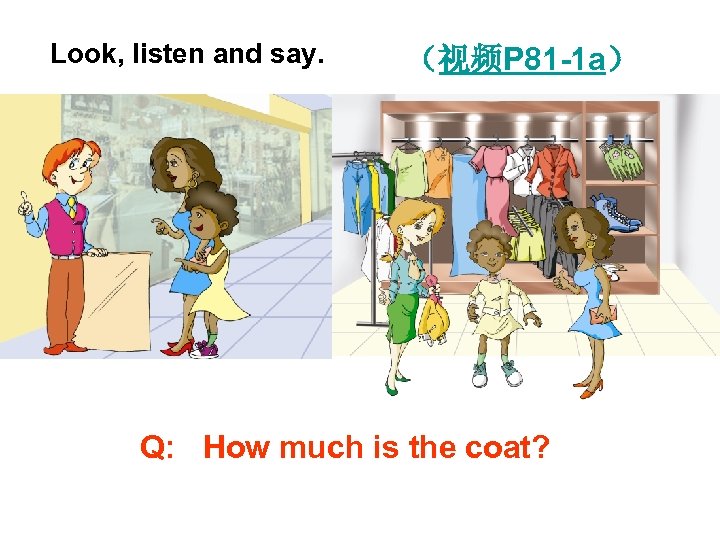 Look, listen and say.

（视频P81-1a）

Q: How much is the coat?